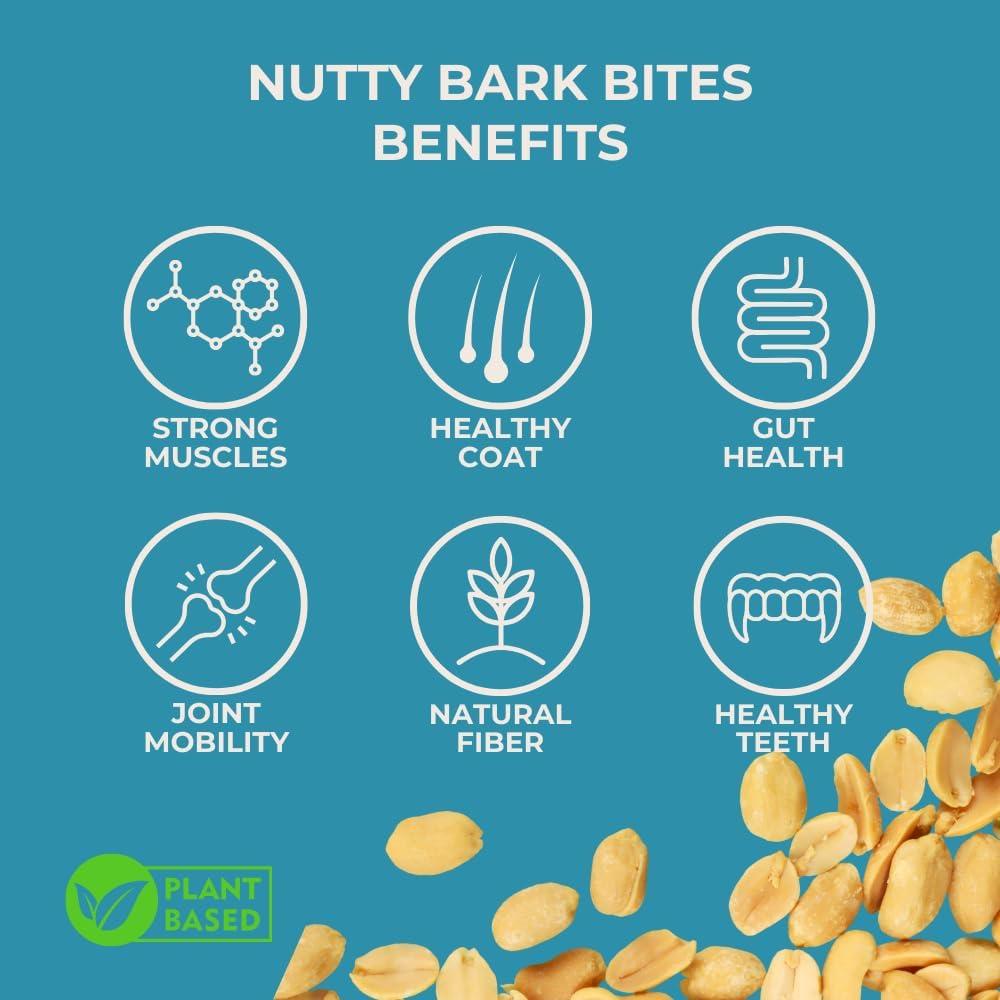 NUTTY BARK BITES
BENEFITS

STRONG
MUSCLES

HEALTHY
COAT

GUT
HEALTH

JOINT
MOBILITY

NATURAL
FIBER

HEALTHY
TEETH

PLANT
BASED